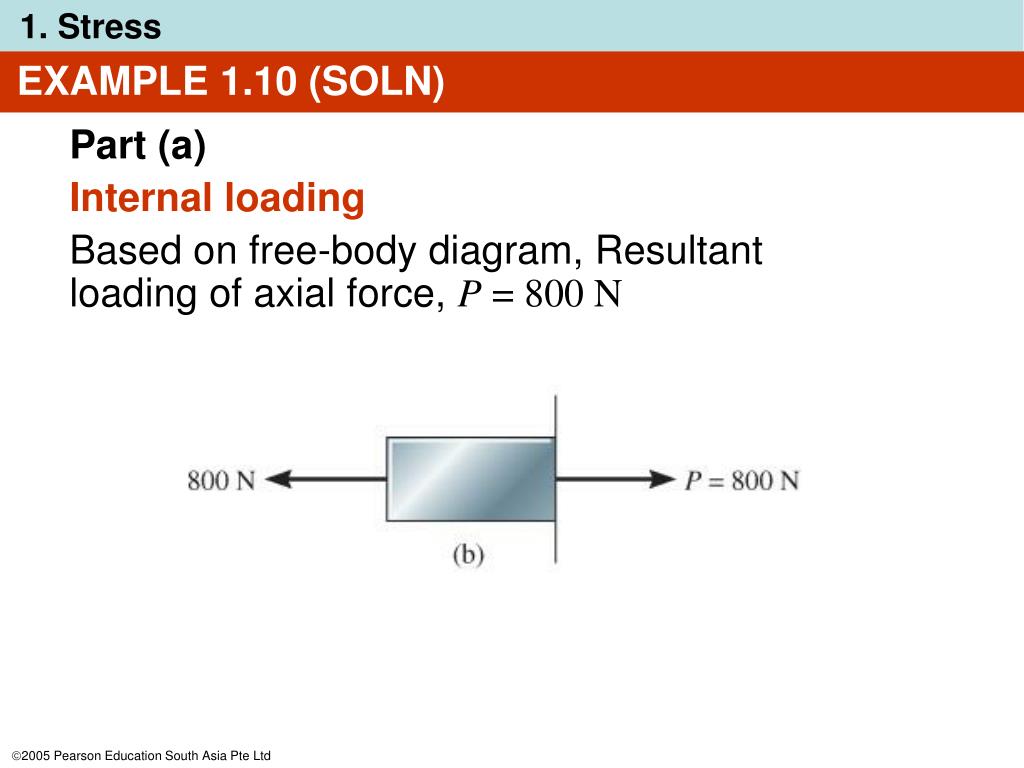 1. Stress

EXAMPLE 1.10 (SOLN)

Part (a)

Internal loading

Based on free-body diagram, Resultant loading of axial force, $P = 800$ N

800 N

$P = 800$ N

(b)

©2005 Pearson Education South Asia Pte Ltd